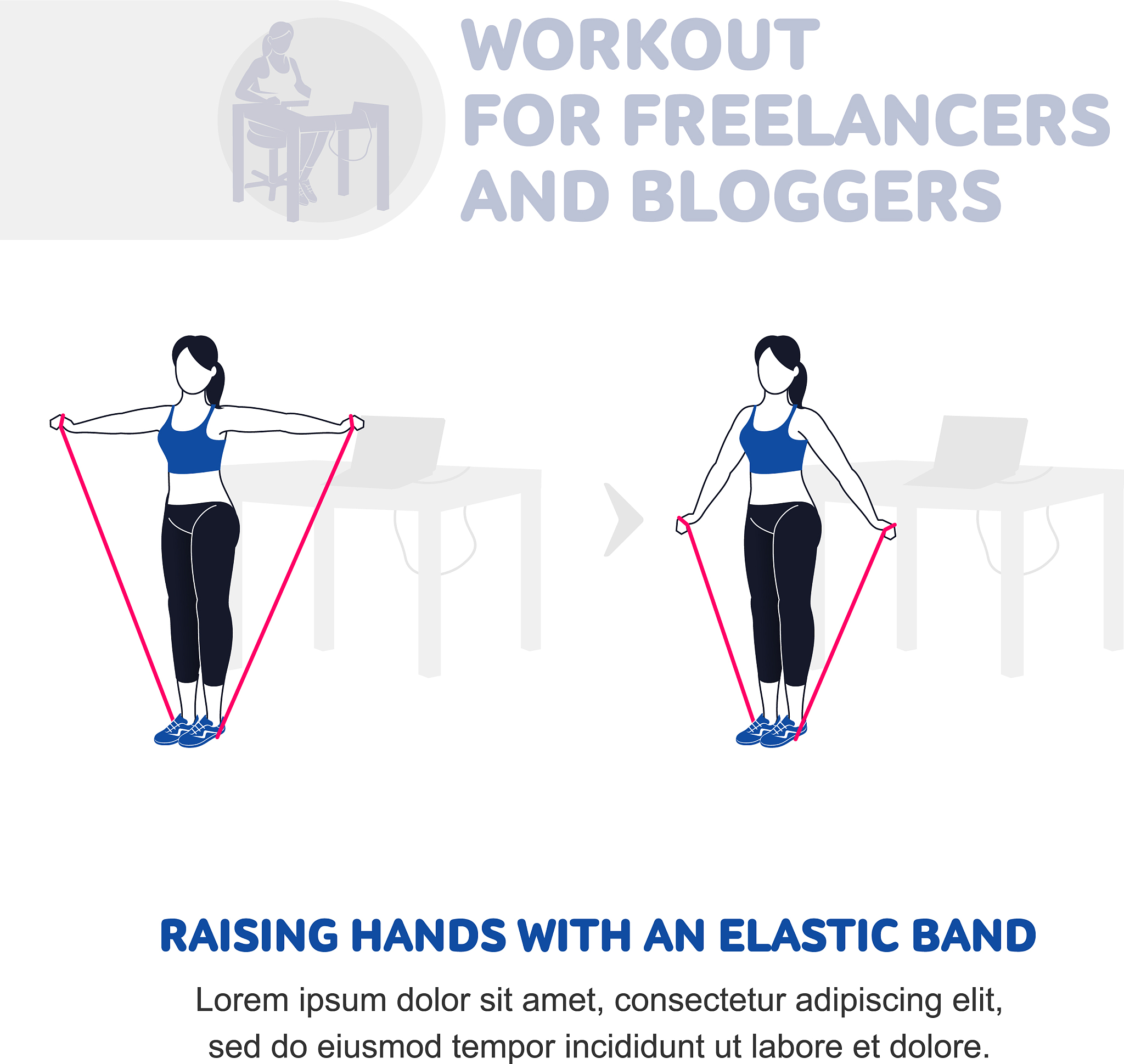 WORKOUT
FOR FREELANCERS
AND BLOGGERS

RAISING HANDS WITH AN ELASTIC BAND

Lorem ipsum dolor sit amet, consectetur adipiscing elit, sed do eiusmod tempor incididunt ut labore et dolore.